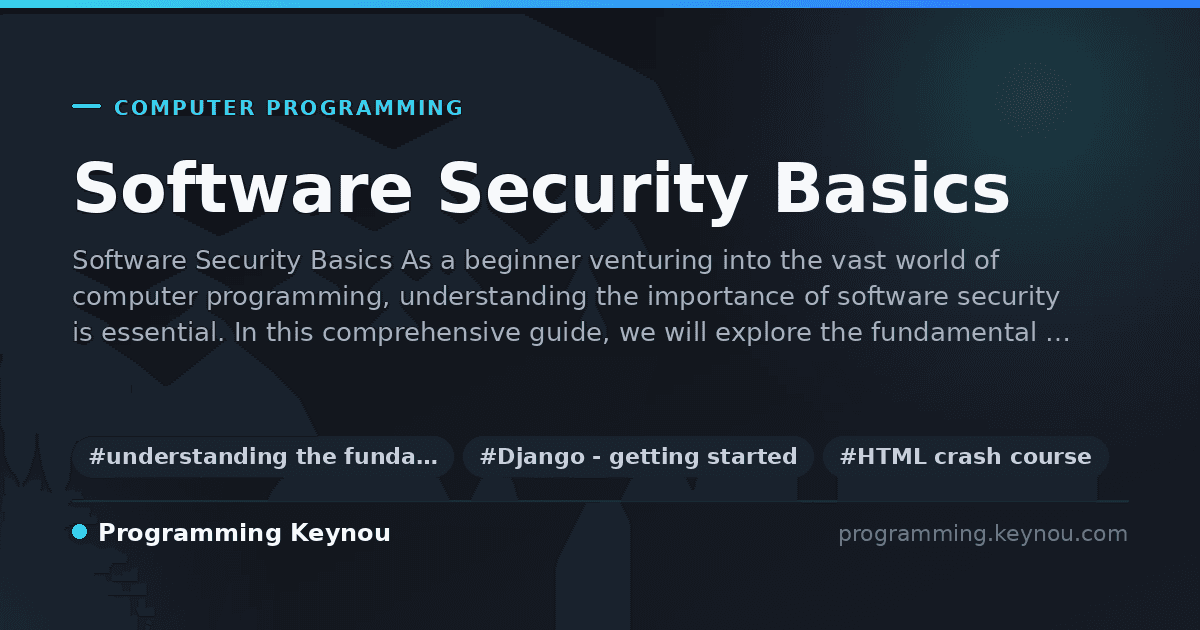 COMPUTER PROGRAMMING

Software Security Basics

Software Security Basics As a beginner venturing into the vast world of computer programming, understanding the importance of software security is essential. In this comprehensive guide, we will explore the fundamental …

#understanding the funda…

#Django - getting started

#HTML crash course

Programming Keynou

programming.keynou.com